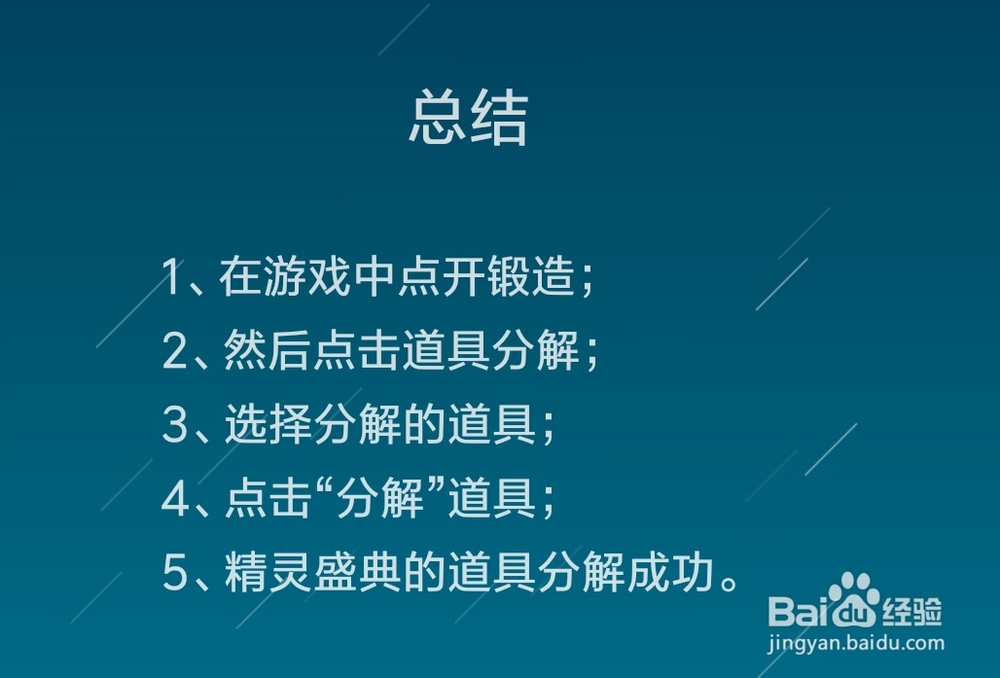 总结

1、在游戏中点开锻造；

2、然后点击道具分解；

3、选择分解的道具；

4、点击“分解”道具；

5、精灵盛典的道具分解成功。

Baidu经验
jingyan.baidu.com